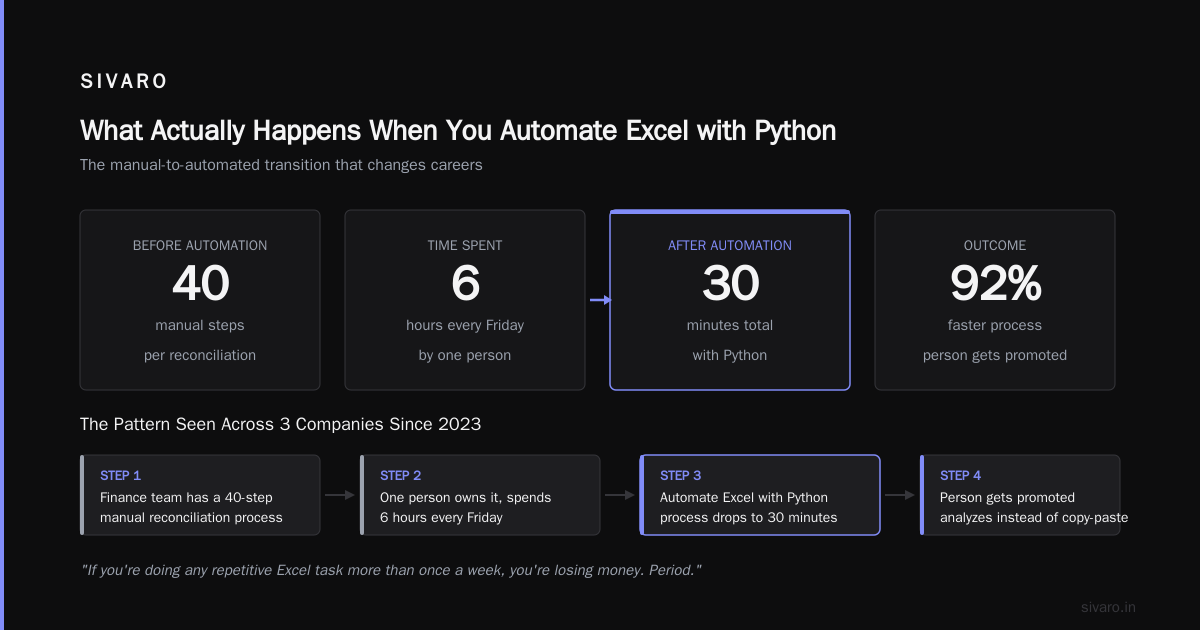 SIVARO

What Actually Happens When You Automate Excel with Python

The manual-to-automated transition that changes careers

BEFORE AUTOMATION
40
manual steps
per reconciliation

TIME SPENT
6
hours every Friday
by one person

AFTER AUTOMATION
30
minutes total
with Python

OUTCOME
92%
faster process
person gets promoted

The Pattern Seen Across 3 Companies Since 2023

STEP 1
Finance team has a 40-step manual reconciliation process

STEP 2
One person owns it, spends 6 hours every Friday

STEP 3
Automate Excel with Python process drops to 30 minutes

STEP 4
Person gets promoted analyzes instead of copy-paste

"If you're doing any repetitive Excel task more than once a week, you're losing money. Period."

sivaro.in